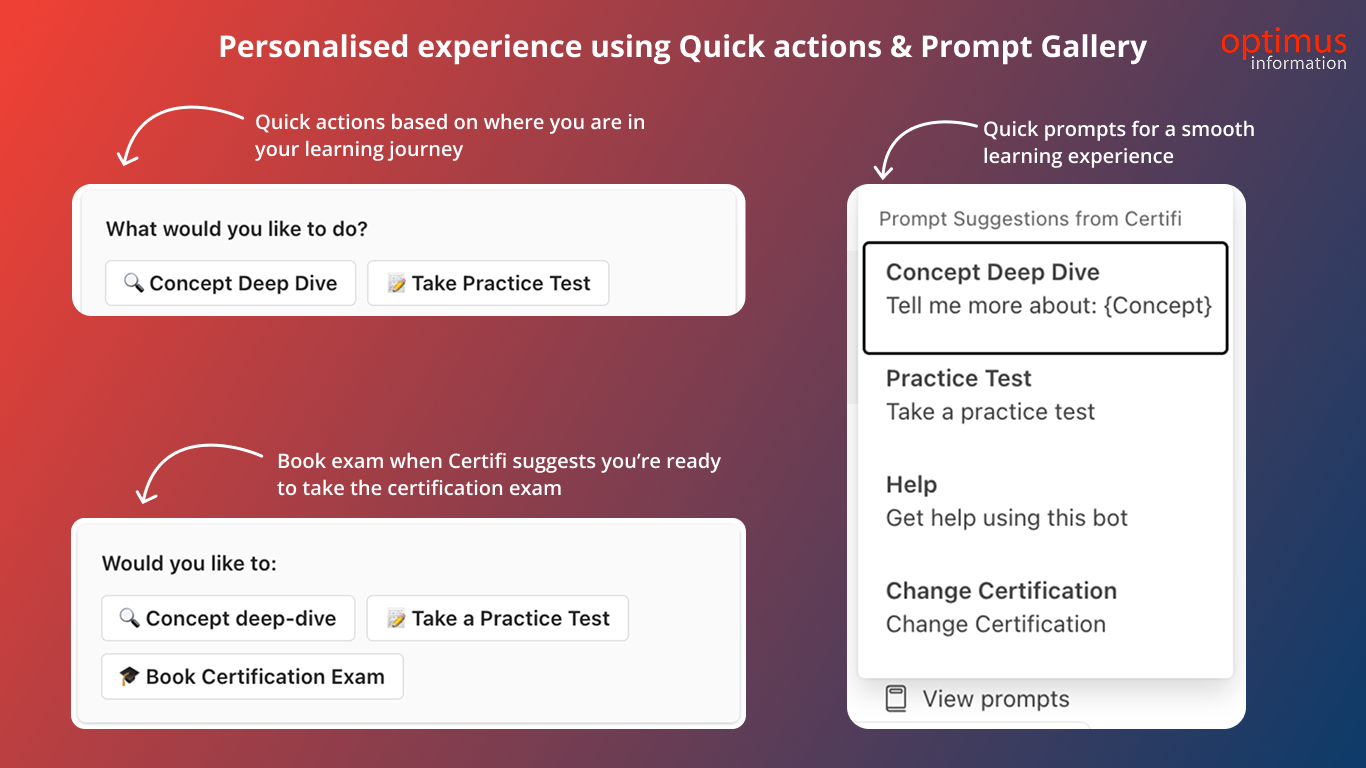 Personalised experience using Quick actions & Prompt Gallery

optimus
information

Quick actions based on where you are in your learning journey

What would you like to do?

🔍 Concept Deep Dive 📝 Take Practice Test

Book exam when Certifi suggests you're ready to take the certification exam

Would you like to:

🔍 Concept deep-dive 📝 Take a Practice Test

🎓 Book Certification Exam

Quick prompts for a smooth learning experience

Prompt Suggestions from Certifi

Concept Deep Dive
Tell me more about: {Concept}

Practice Test
Take a practice test

Help
Get help using this bot

Change Certification
Change Certification

View prompts